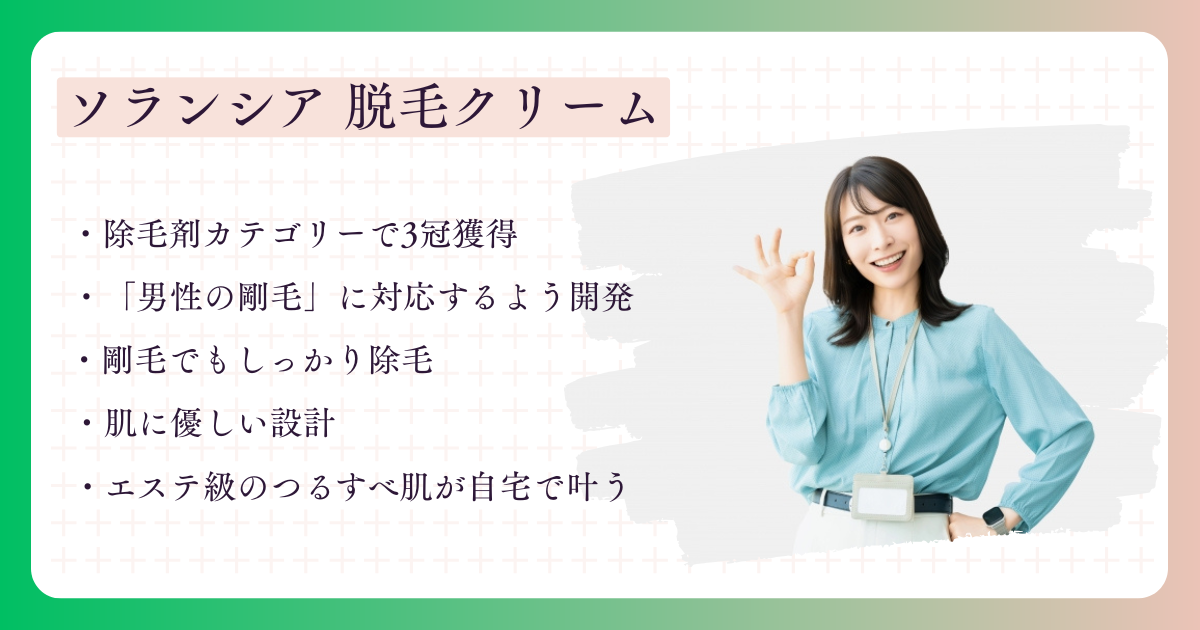 ソランシア 脱毛クリーム

・除毛剤カテゴリーで3冠獲得

・「男性の剛毛」に対応するよう開発

・剛毛でもしっかり除毛

・肌に優しい設計

・エステ級のつるすべ肌が自宅で叶う